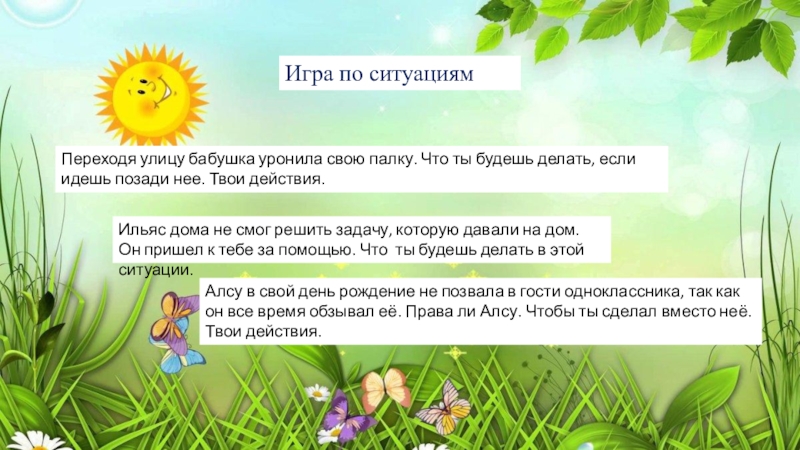 Игра по ситуациям

Переходя улицу бабушка уронила свою палку. Что ты будешь делать, если идешь позади нее. Твои действия.

Ильяс дома не смог решить задачу, которую давали на дом. Он пришел к тебе за помощью. Что ты будешь делать в этой ситуации.

Алсу в свой день рождение не позвала в гости одноклассника, так как он все время обзывал её. Права ли Алсу. Чтобы ты сделал вместо неё. Твои действия.